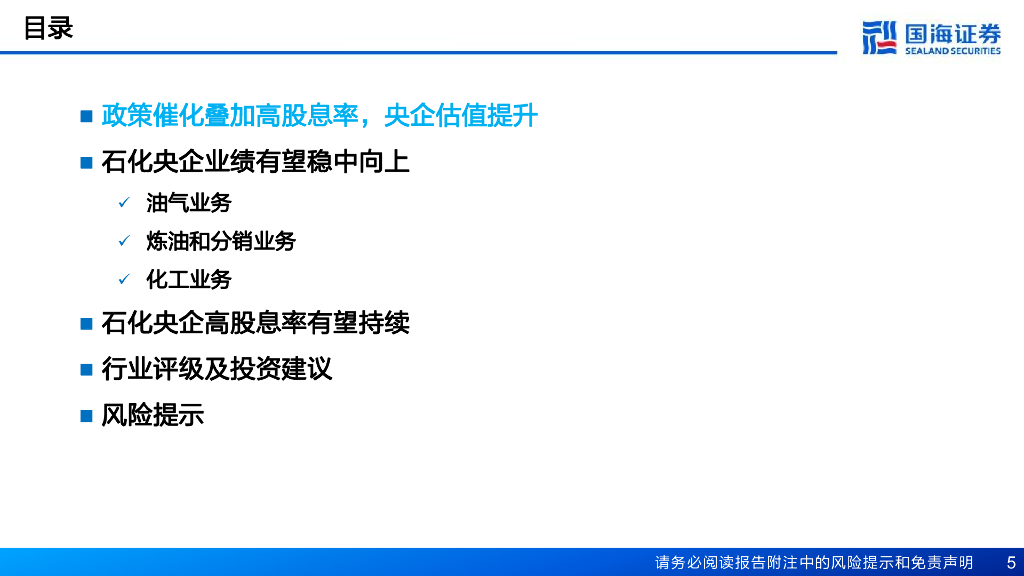 目录

国海证券
SEALAND SECURITIES

■ 政策催化叠加高股息率，央企估值提升
■ 石化央企业绩有望稳中向上
✓ 油气业务
✓ 炼油和分销业务
✓ 化工业务
■ 石化央企高股息率有望持续
■ 行业评级及投资建议
■ 风险提示

请务必阅读报告附注中的风险提示和免责声明 5